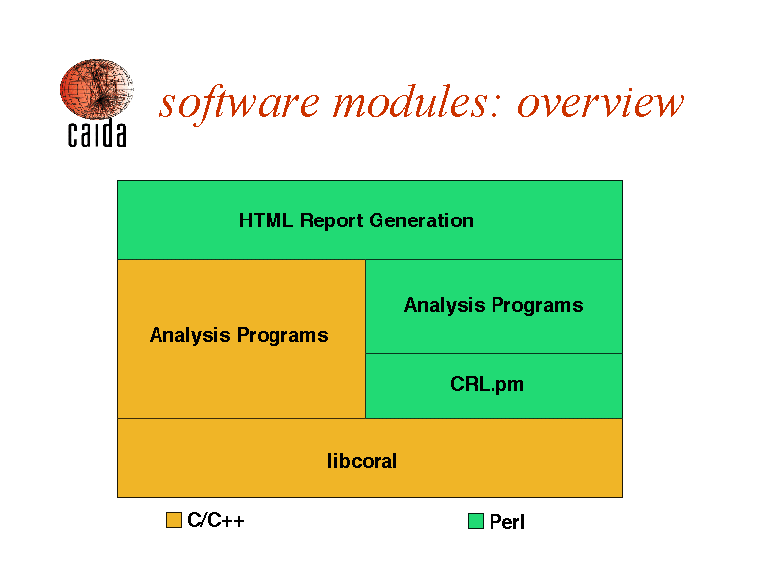 caida

software modules: overview

HTML Report Generation

Analysis Programs

Analysis Programs

CRL.pm

libcoral

C/C++

Perl